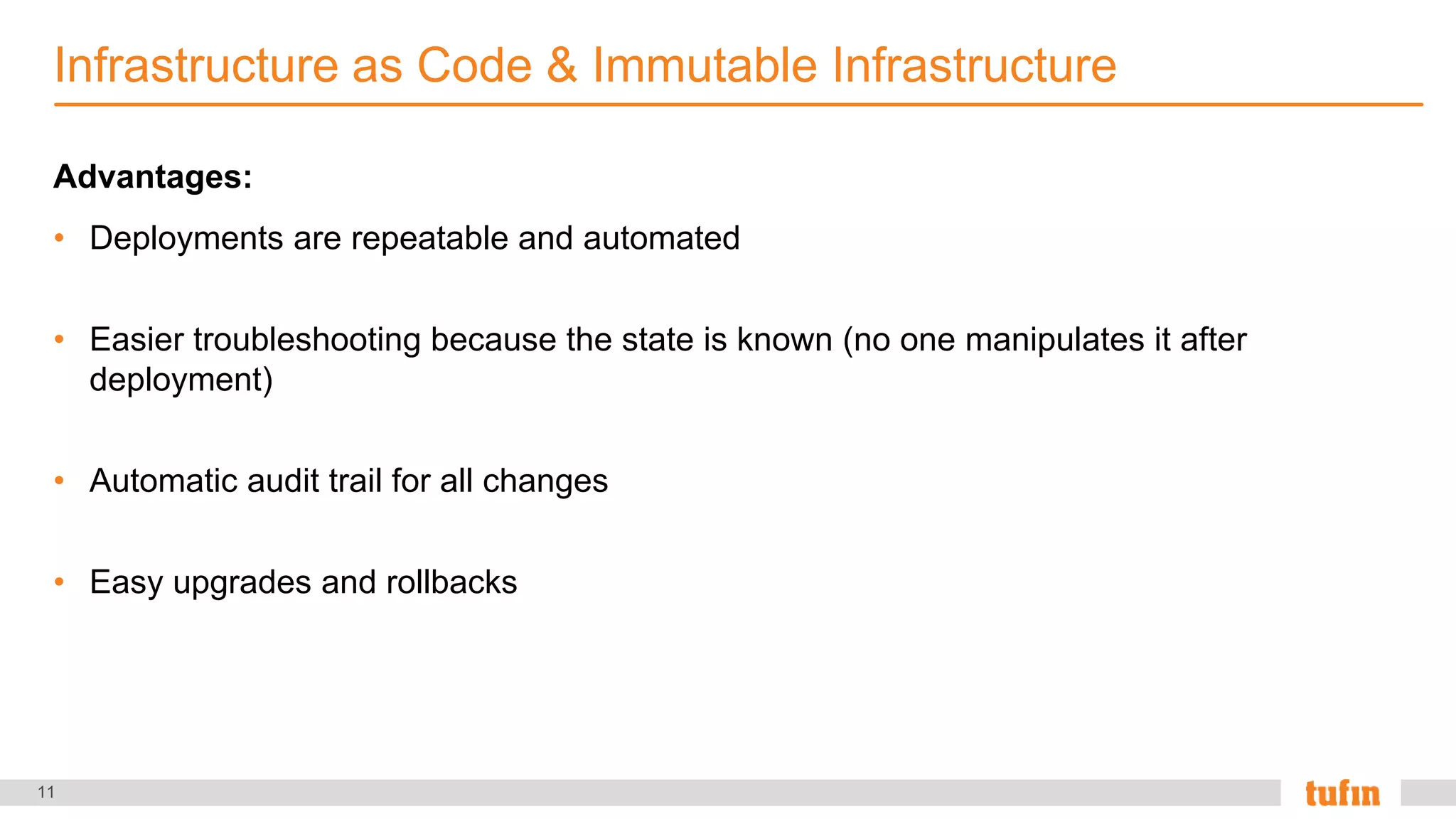 Infrastructure as Code & Immutable Infrastructure

Advantages:

• Deployments are repeatable and automated

• Easier troubleshooting because the state is known (no one manipulates it after deployment)

• Automatic audit trail for all changes

• Easy upgrades and rollbacks

11

tufin